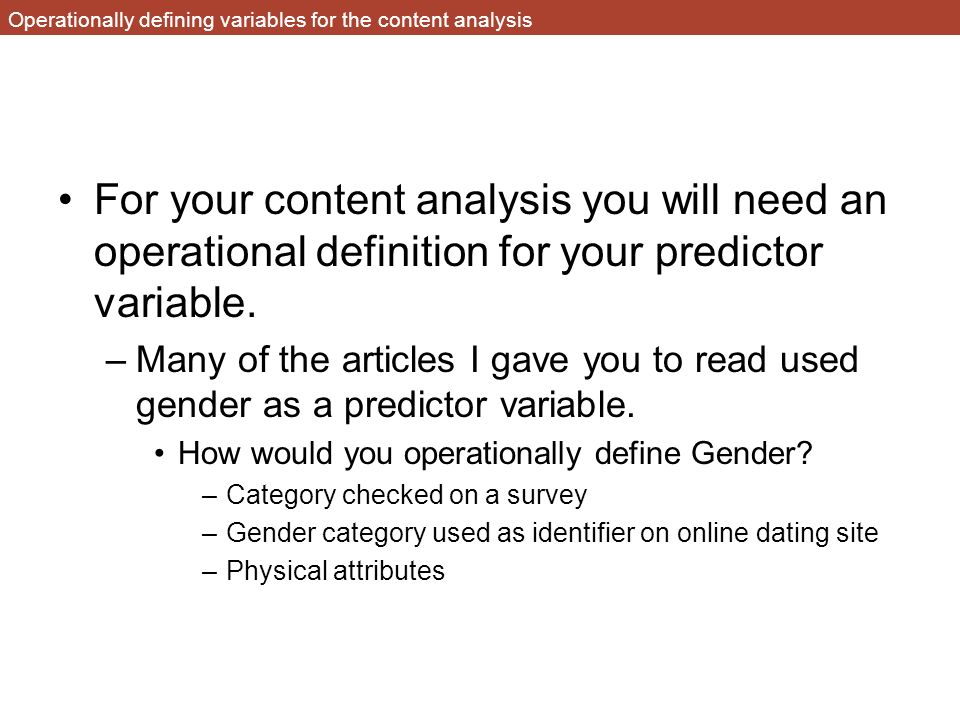 Operationally defining variables for the content analysis

• For your content analysis you will need an operational definition for your predictor variable.

– Many of the articles I gave you to read used gender as a predictor variable.

• How would you operationally define Gender?

– Category checked on a survey

– Gender category used as identifier on online dating site

– Physical attributes